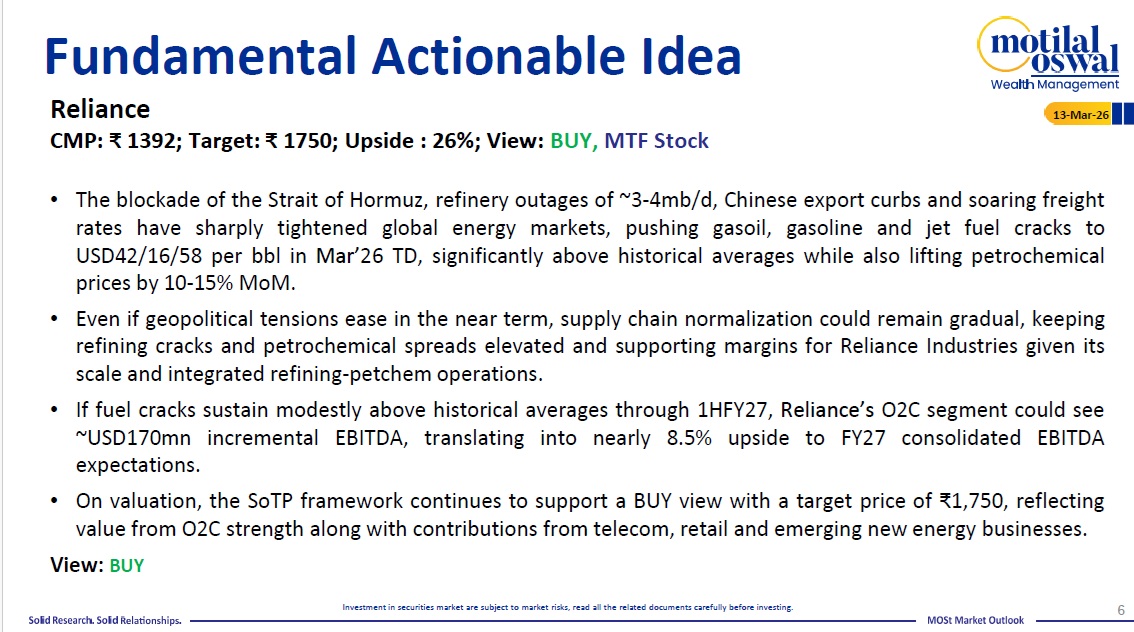 Fundamental Actionable Idea

motilal oswal
Wealth Management

13-Mar-26

Reliance
CMP: ₹ 1392; Target: ₹ 1750; Upside : 26%; View: BUY, MTF Stock

• The blockade of the Strait of Hormuz, refinery outages of ~3-4mb/d, Chinese export curbs and soaring freight rates have sharply tightened global energy markets, pushing gasoil, gasoline and jet fuel cracks to USD42/16/58 per bbl in Mar'26 TD, significantly above historical averages while also lifting petrochemical prices by 10-15% MoM.

• Even if geopolitical tensions ease in the near term, supply chain normalization could remain gradual, keeping refining cracks and petrochemical spreads elevated and supporting margins for Reliance Industries given its scale and integrated refining-petchem operations.

• If fuel cracks sustain modestly above historical averages through 1HFY27, Reliance's O2C segment could see ~USD170mn incremental EBITDA, translating into nearly 8.5% upside to FY27 consolidated EBITDA expectations.

• On valuation, the SoTP framework continues to support a BUY view with a target price of ₹1,750, reflecting value from O2C strength along with contributions from telecom, retail and emerging new energy businesses.

View: BUY

Solid Research. Solid Relationships.

Investment in securities market are subject to market risks, read all the related documents carefully before investing.

MOSt Market Outlook

6